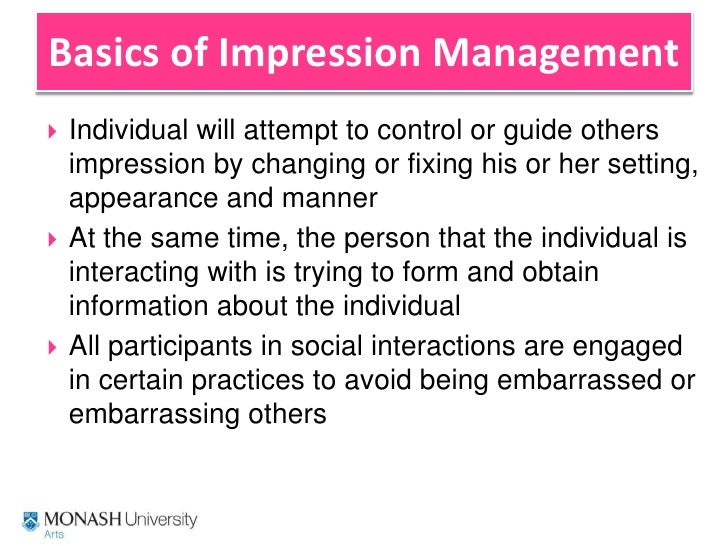 Basics of Impression Management

Individual will attempt to control or guide others impression by changing or fixing his or her setting, appearance and manner

At the same time, the person that the individual is interacting with is trying to form and obtain information about the individual

All participants in social interactions are engaged in certain practices to avoid being embarrassed or embarrassing others

MONASH University
Arts